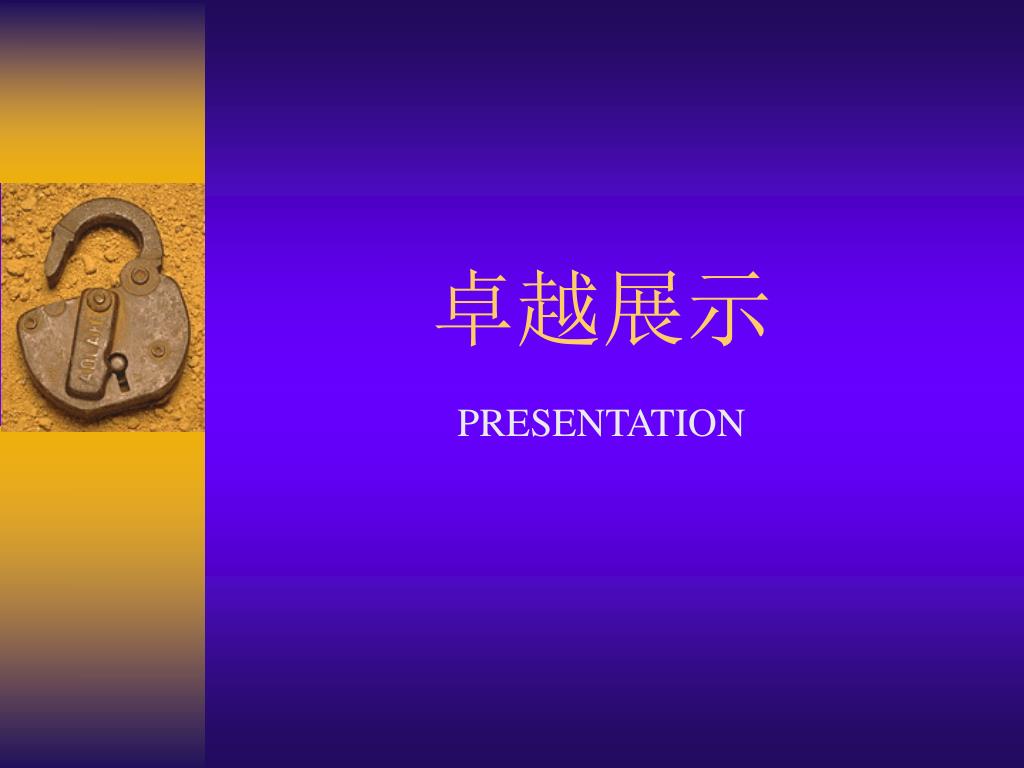 卓越展示

PRESENTATION